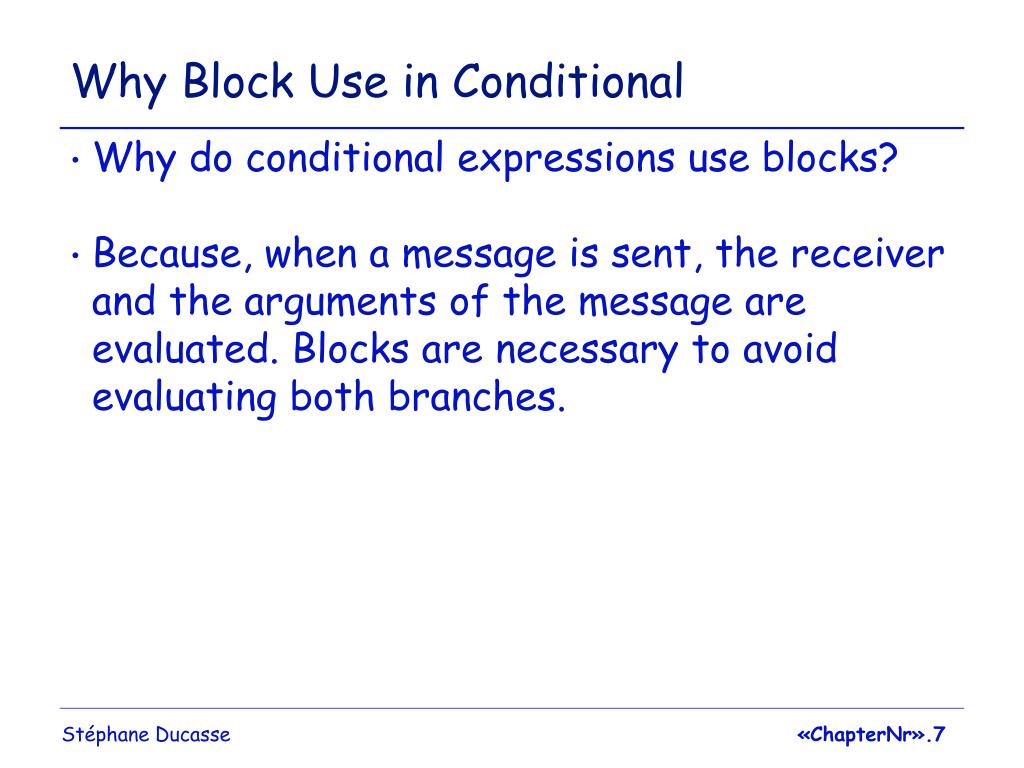 Why Block Use in Conditional

• Why do conditional expressions use blocks?

• Because, when a message is sent, the receiver and the arguments of the message are evaluated. Blocks are necessary to avoid evaluating both branches.

Stéphane Ducasse

«ChapterNr».7